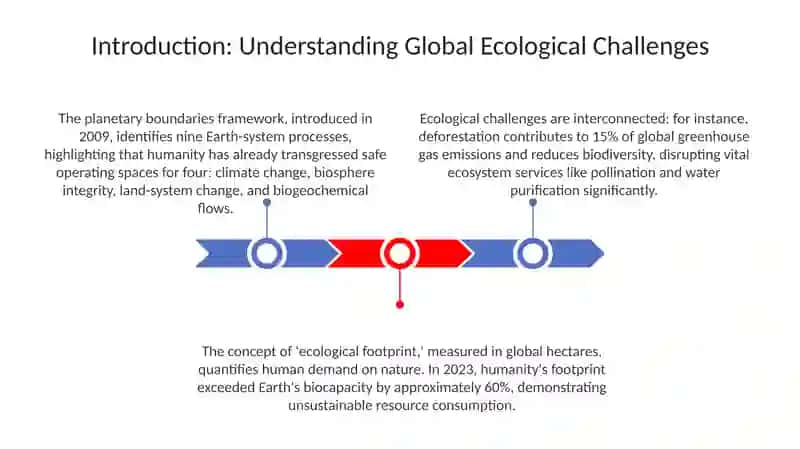 Introduction: Understanding Global Ecological Challenges

The planetary boundaries framework, introduced in 2009, identifies nine Earth-system processes, highlighting that humanity has already transgressed safe operating spaces for four: climate change, biosphere integrity, land-system change, and biogeochemical flows.

Ecological challenges are interconnected: for instance, deforestation contributes to 15% of global greenhouse gas emissions and reduces biodiversity, disrupting vital ecosystem services like pollination and water purification significantly.

The concept of 'ecological footprint,' measured in global hectares, quantifies human demand on nature. In 2023, humanity's footprint exceeded Earth's biocapacity by approximately 60%, demonstrating unsustainable resource consumption.